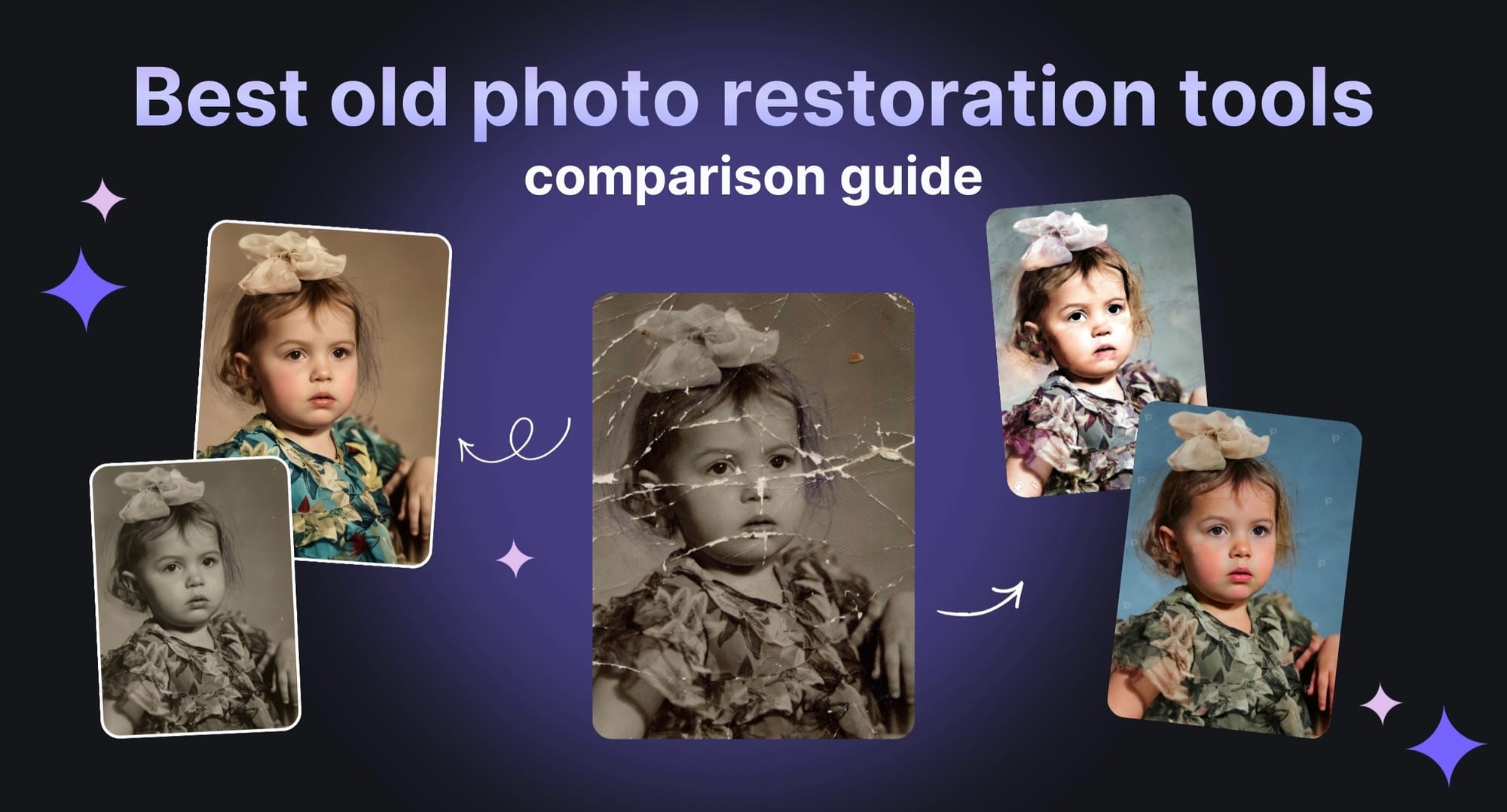 Best old photo restoration tools
comparison guide